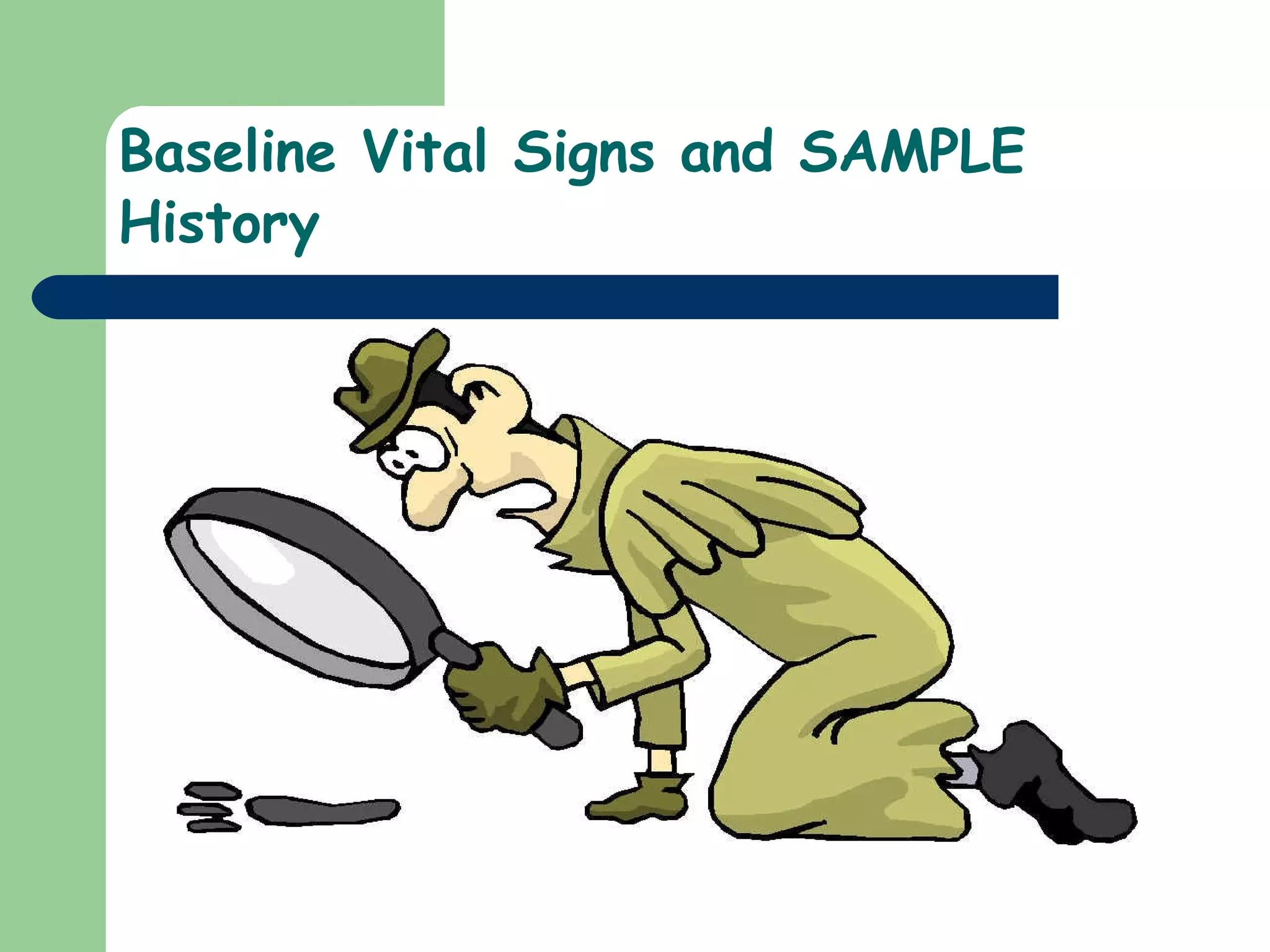 Baseline Vital Signs and SAMPLE History